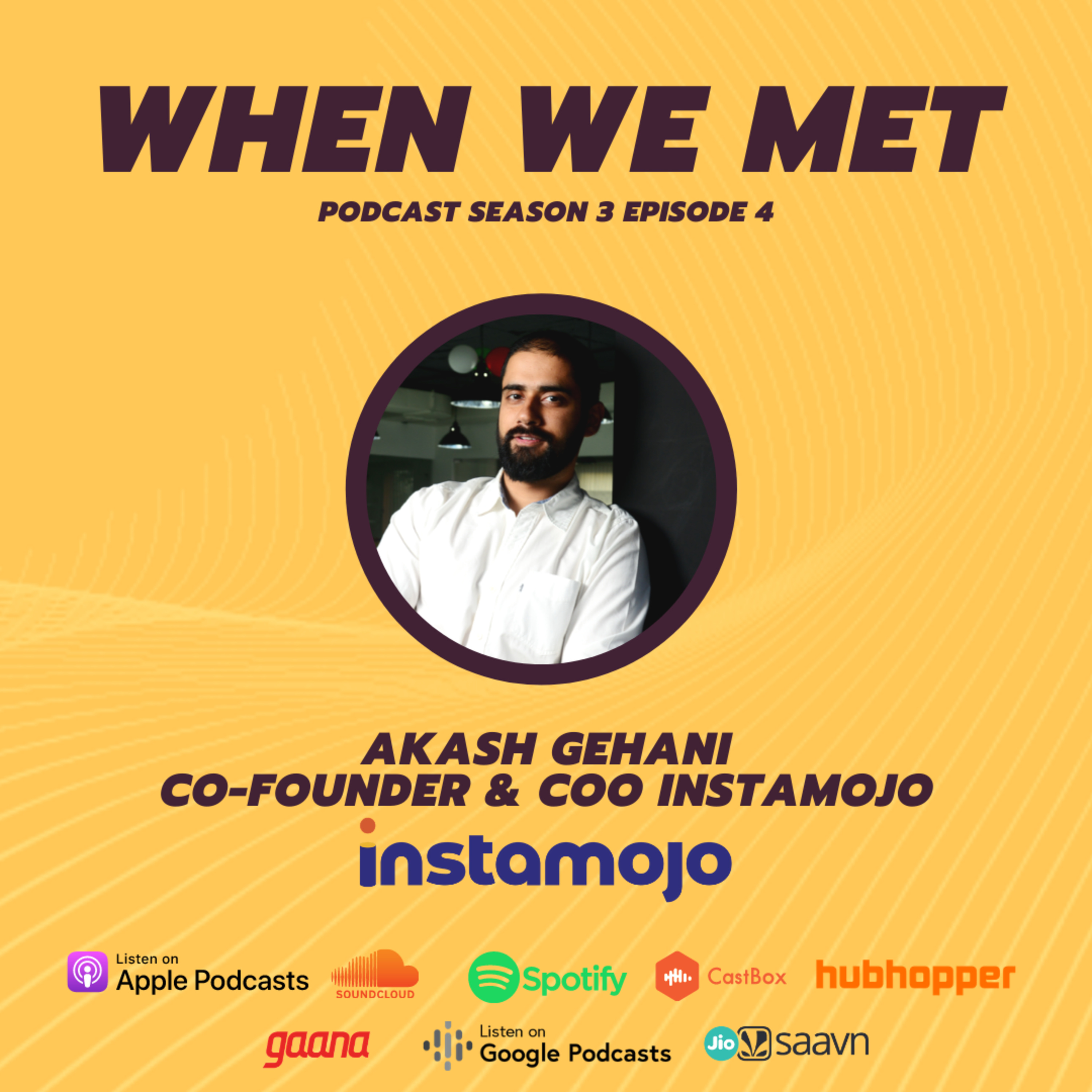 WHEN WE MET

PODCAST SEASON 3 EPISODE 4

AKASH GEHANI
CO-FOUNDER & COO INSTAMOJO

instamojo

Listen on Apple Podcasts

SOUNDCLOUD

Spotify

CastBox

hubhopper

gaana

Listen on Google Podcasts

Jio saavn